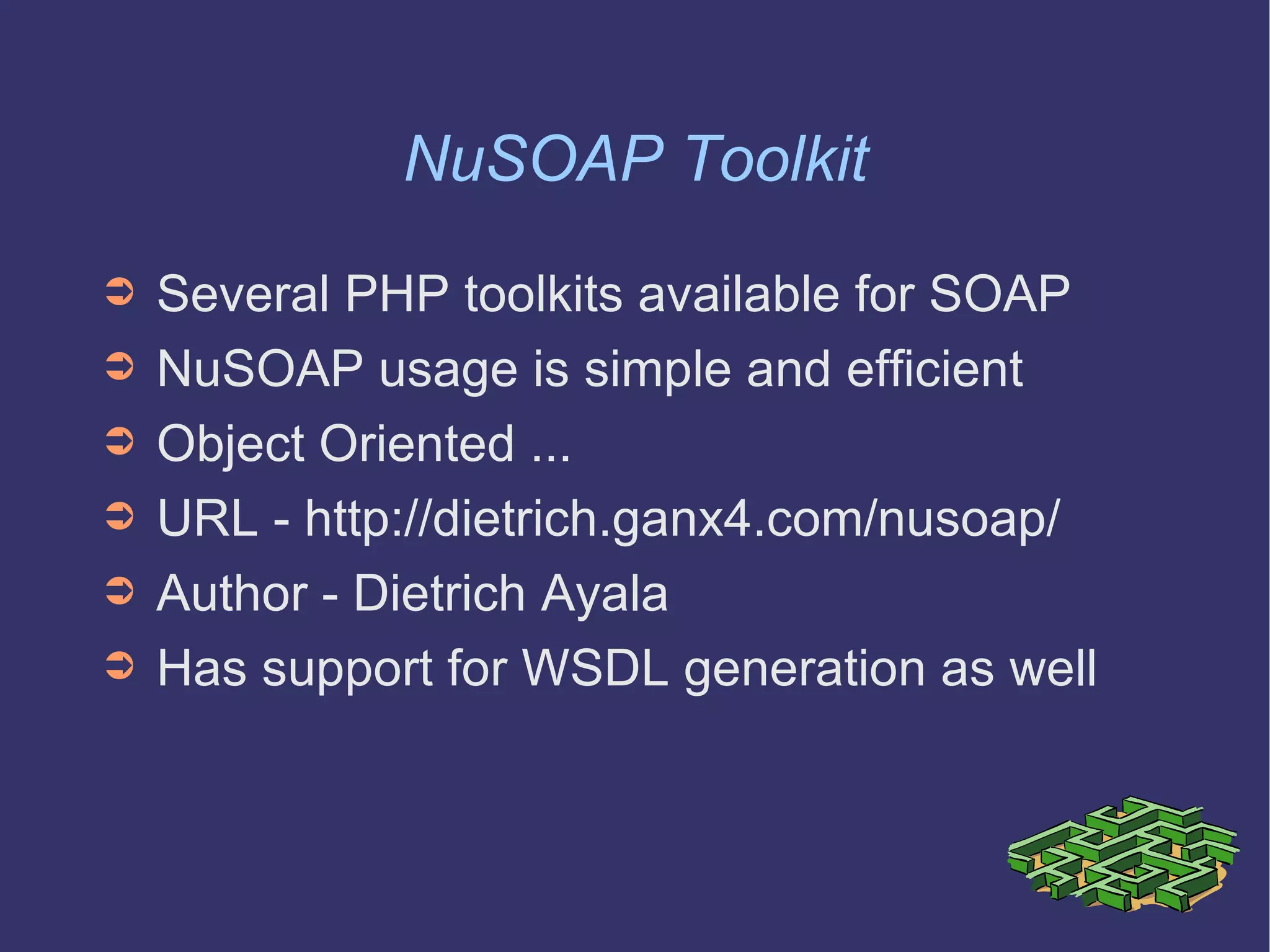 NuSOAP Toolkit

➲ Several PHP toolkits available for SOAP
➲ NuSOAP usage is simple and efficient
➲ Object Oriented ...
➲ URL - http://dietrich.ganx4.com/nusoap/
➲ Author - Dietrich Ayala
➲ Has support for WSDL generation as well